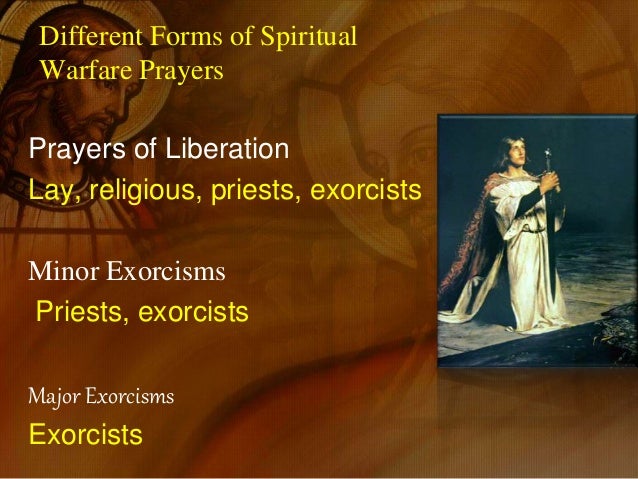 Different Forms of Spiritual Warfare Prayers

Prayers of Liberation
Lay, religious, priests, exorcists

Minor Exorcisms
Priests, exorcists

Major Exorcisms
Exorcists